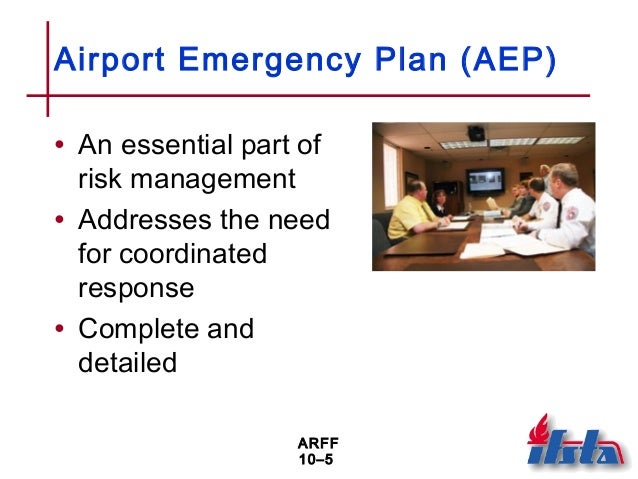 Airport Emergency Plan (AEP)

• An essential part of risk management

• Addresses the need for coordinated response

• Complete and detailed

ARFF
10–5

ifsta